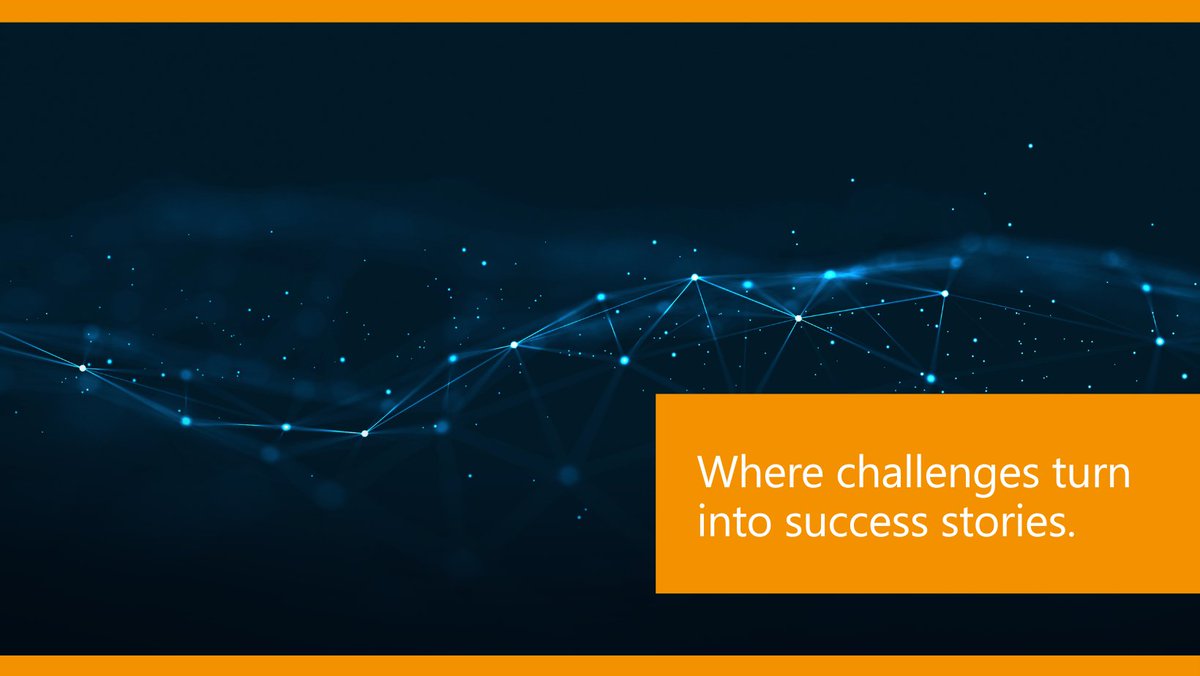 Where challenges turn into success stories.